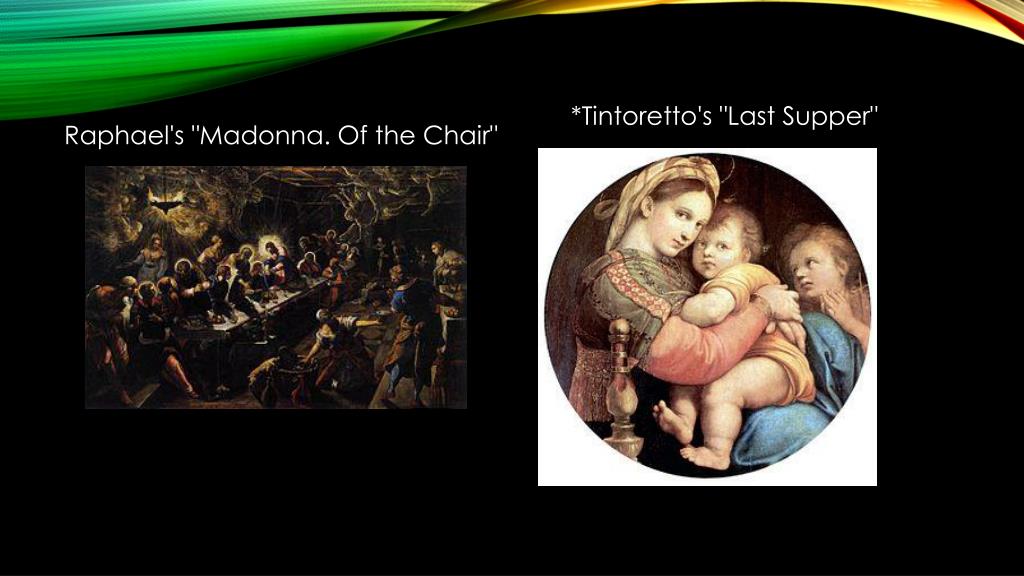 Raphael's "Madonna. Of the Chair"

*Tintoretto's "Last Supper"